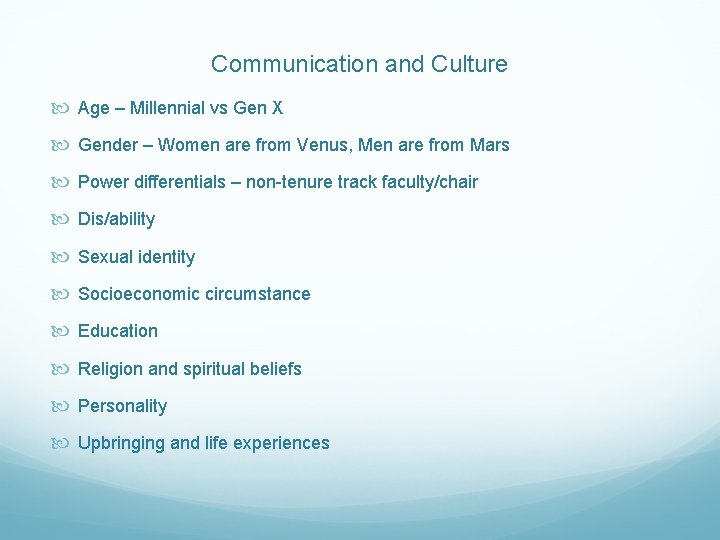 Communication and Culture

Age – Millennial vs Gen X

Gender – Women are from Venus, Men are from Mars

Power differentials – non-tenure track faculty/chair

Dis/ability

Sexual identity

Socioeconomic circumstance

Education

Religion and spiritual beliefs

Personality

Upbringing and life experiences